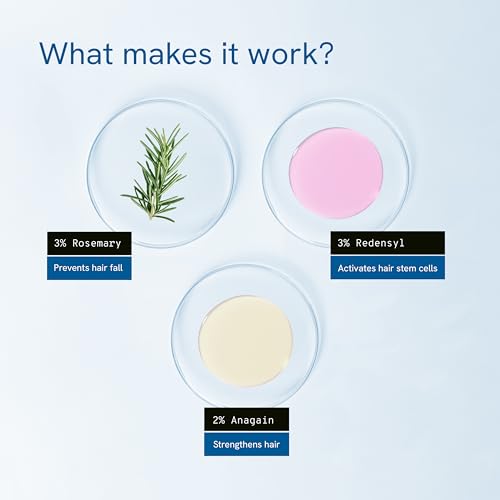 What makes it work?

3% Rosemary

Prevents hair fall

3% Redensyl

Activates hair stem cells

2% Anagain

Strengthens hair